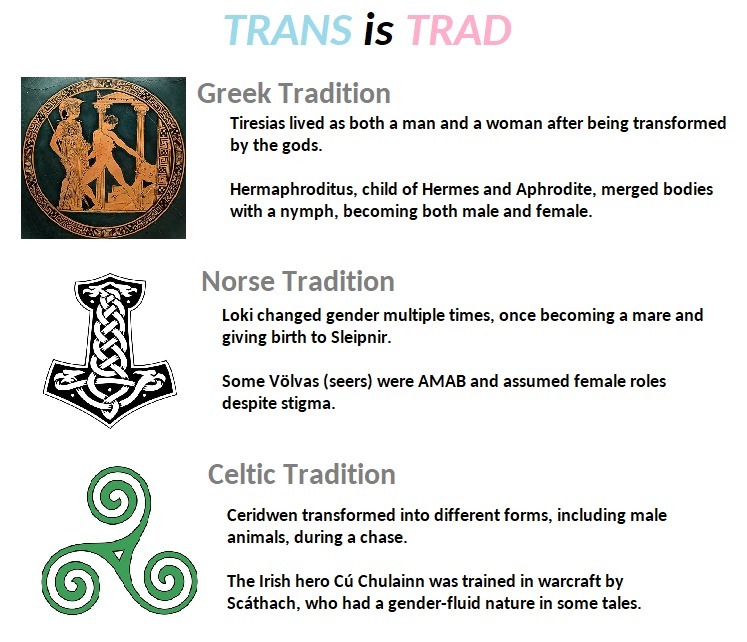 TRANS is TRAD

Greek Tradition

Tiresias lived as both a man and a woman after being transformed by the gods.

Hermaphroditus, child of Hermes and Aphrodite, merged bodies with a nymph, becoming both male and female.

Norse Tradition

Loki changed gender multiple times, once becoming a mare and giving birth to Sleipnir.

Some Völvas (seers) were AMAB and assumed female roles despite stigma.

Celtic Tradition

Ceridwen transformed into different forms, including male animals, during a chase.

The Irish hero Cú Chulainn was trained in warcraft by Scáthach, who had a gender-fluid nature in some tales.